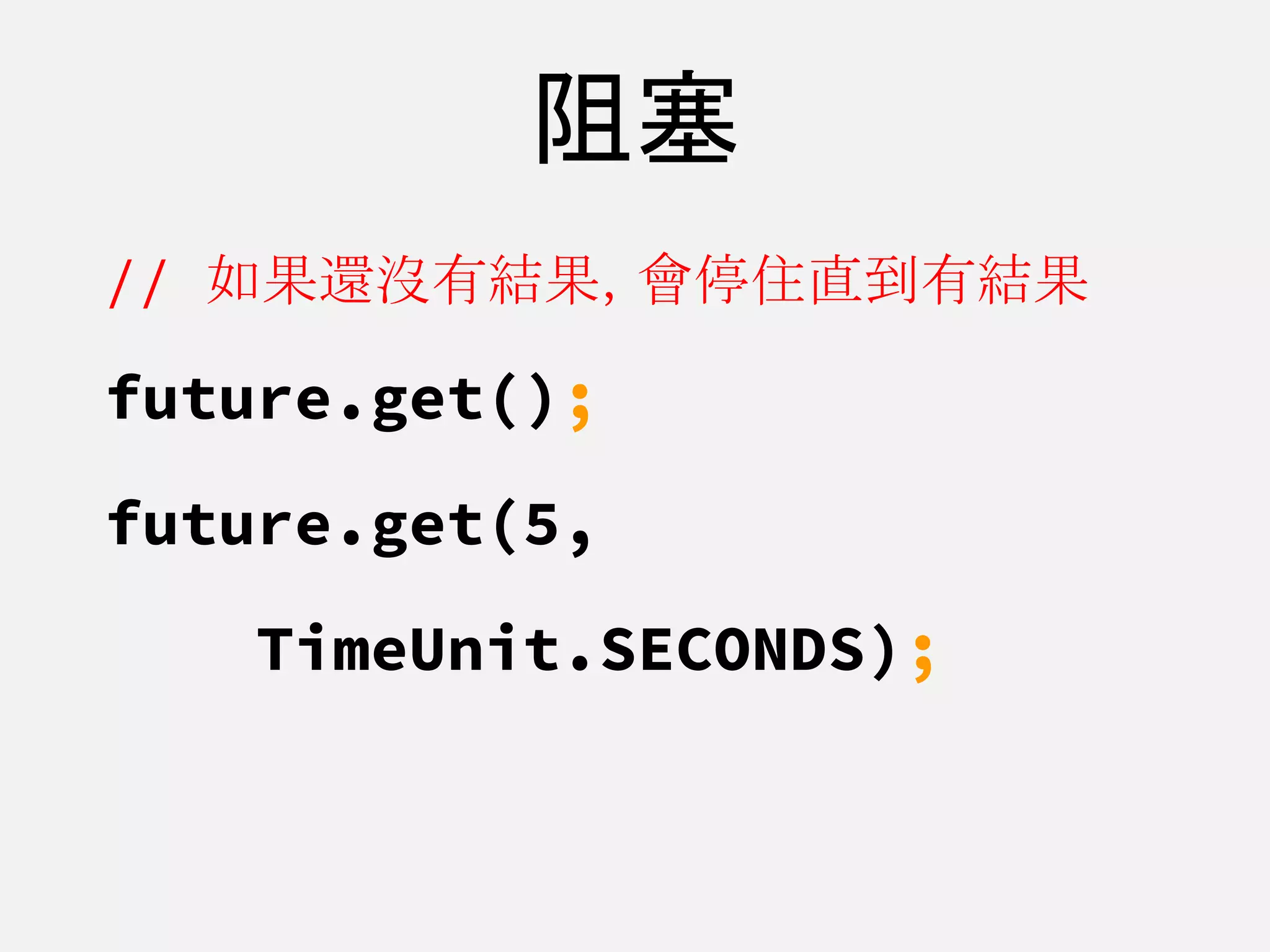 阻塞

// 如果還沒有結果, 會停住直到有結果

future.get();

future.get(5,

TimeUnit.SECONDS);